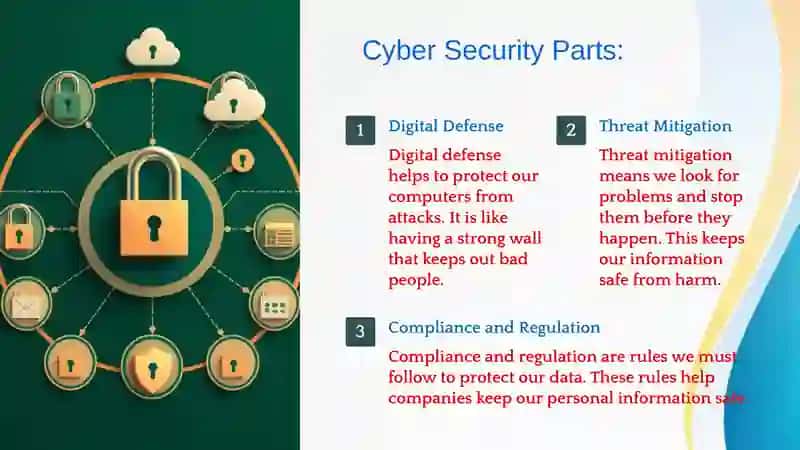 Cyber Security Parts:

1

Digital Defense

Digital defense helps to protect our computers from attacks. It is like having a strong wall that keeps out bad people.

2

Threat Mitigation

Threat mitigation means we look for problems and stop them before they happen. This keeps our information safe from harm.

3

Compliance and Regulation

Compliance and regulation are rules we must follow to protect our data. These rules help companies keep our personal information safe